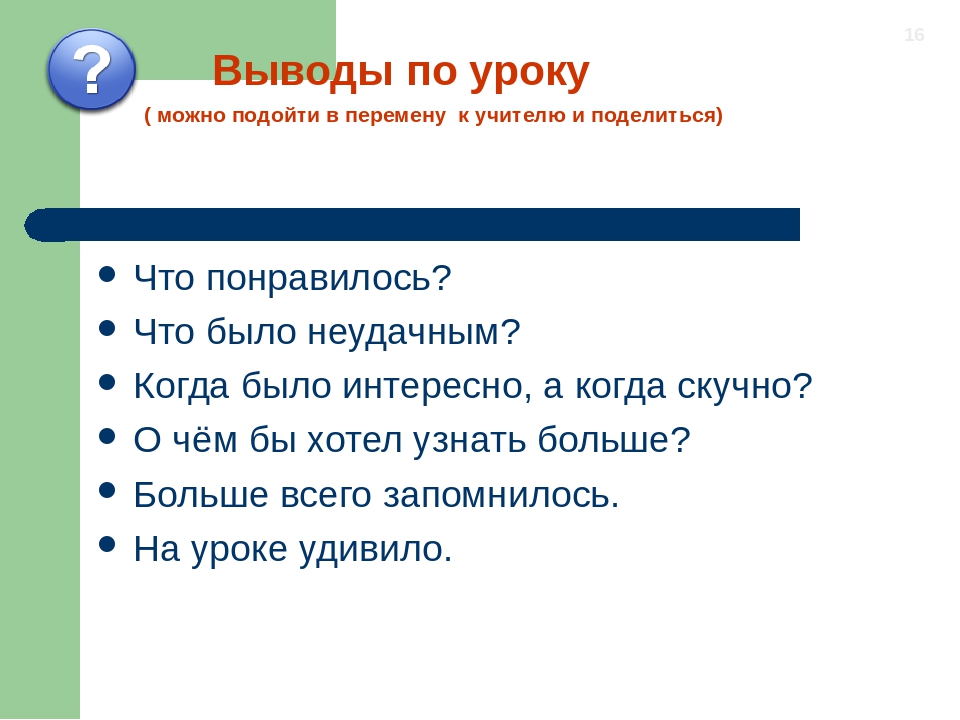 ?

16

Выводы по уроку

( можно подойти в перемену к учителю и поделиться)

- Что понравилось?
- Что было неудачным?
- Когда было интересно, а когда скучно?
- О чём бы хотел узнать больше?
- Больше всего запомнилось.
- На уроке удивило.